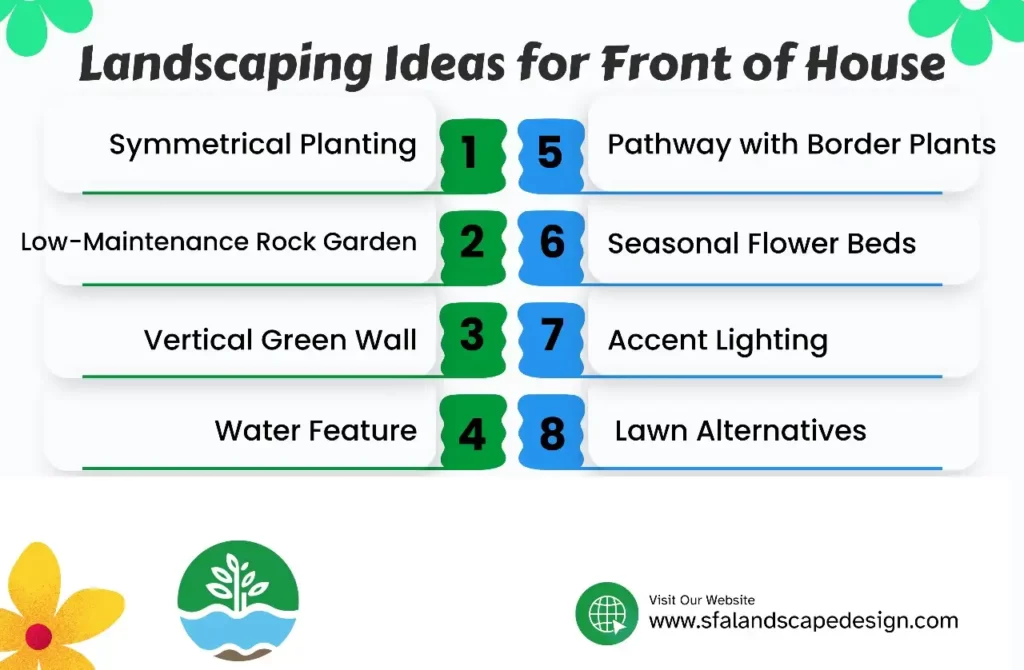 Landscaping Ideas for Front of House

Symmetrical Planting 1

Low-Maintenance Rock Garden 2

Vertical Green Wall 3

Water Feature 4

5 Pathway with Border Plants

6 Seasonal Flower Beds

7 Accent Lighting

8 Lawn Alternatives

Visit Our Website
www.sfalandscapedesign.com